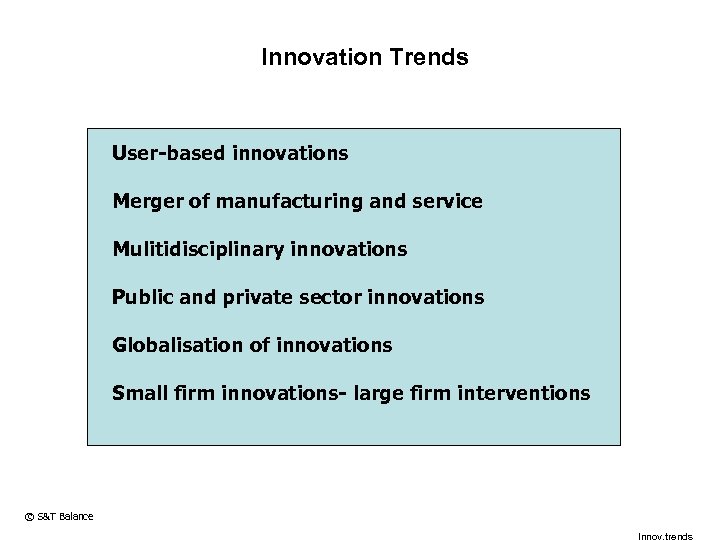 Innovation Trends

User-based innovations

Merger of manufacturing and service

Mulitidisciplinary innovations

Public and private sector innovations

Globalisation of innovations

Small firm innovations- large firm interventions

© S&T Balance

Innov.trends